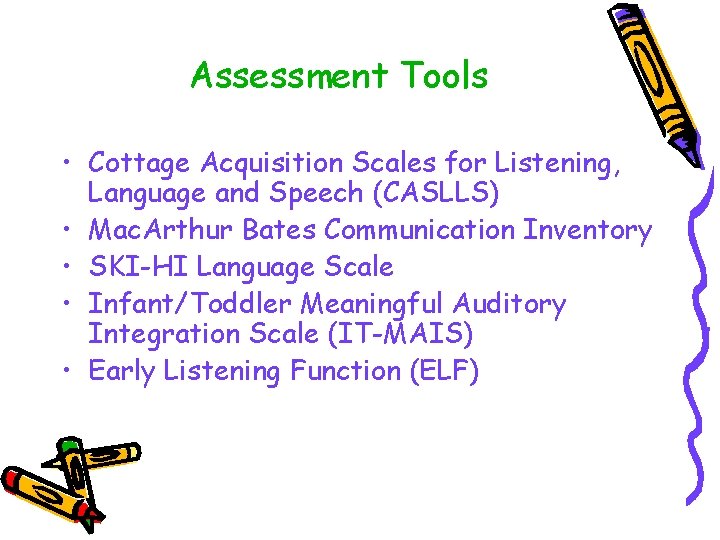 Assessment Tools

• Cottage Acquisition Scales for Listening, Language and Speech (CASLLS)
• MacArthur Bates Communication Inventory
• SKI-HI Language Scale
• Infant/Toddler Meaningful Auditory Integration Scale (IT-MAIS)
• Early Listening Function (ELF)